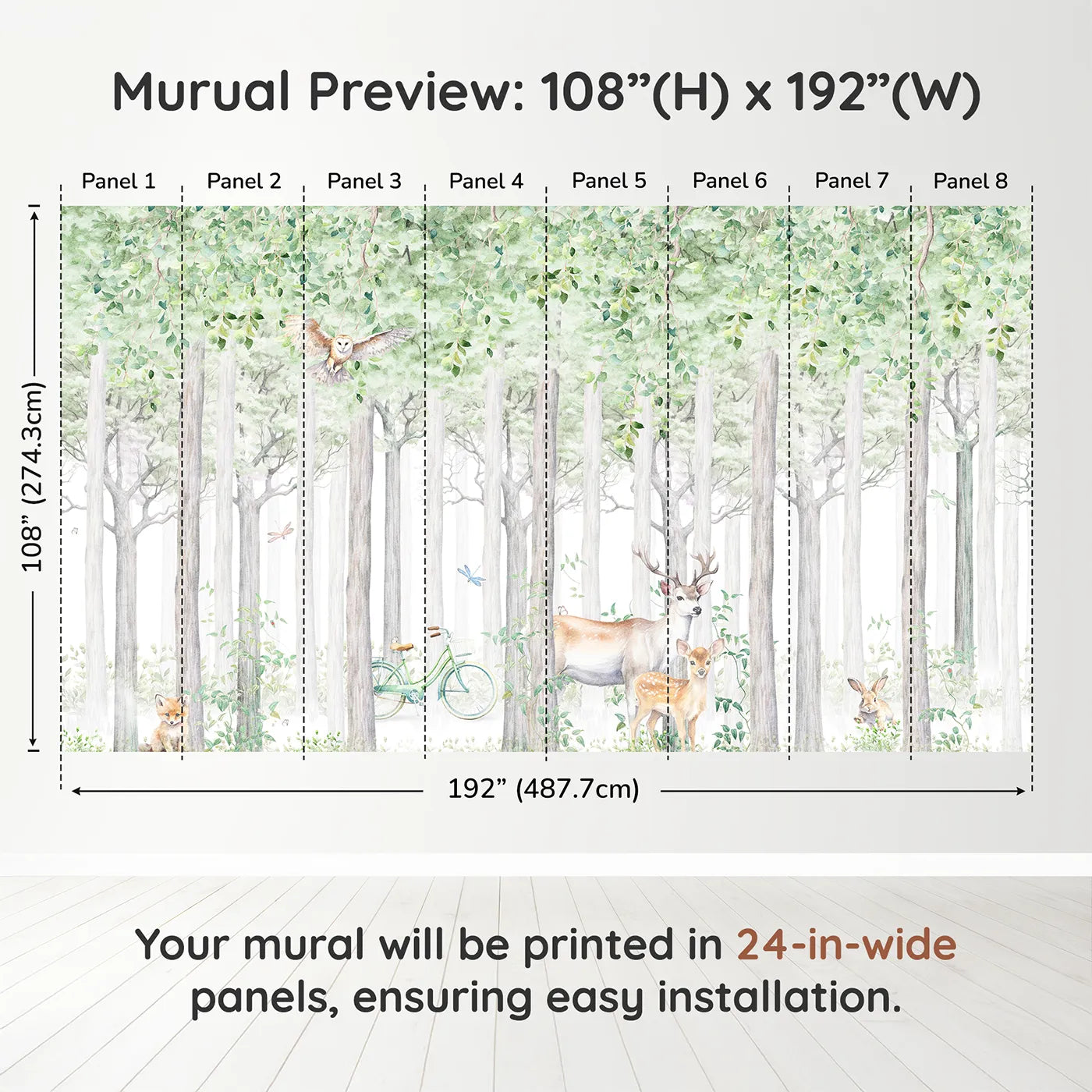 Murual Preview: 108”(H) x 192”(W)

Panel 1 Panel 2 Panel 3 Panel 4 Panel 5 Panel 6 Panel 7 Panel 8

108” (274.3cm)

192” (487.7cm)

Your mural will be printed in 24-in-wide panels, ensuring easy installation.